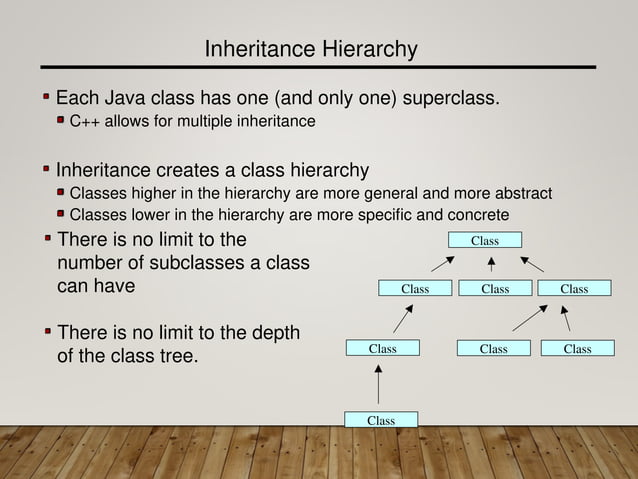 Inheritance Hierarchy

Each Java class has one (and only one) superclass.

C++ allows for multiple inheritance

Inheritance creates a class hierarchy

Classes higher in the hierarchy are more general and more abstract

Classes lower in the hierarchy are more specific and concrete

There is no limit to the number of subclasses a class can have

There is no limit to the depth of the class tree.

Class

Class

Class

Class

Class

Class

Class

Class